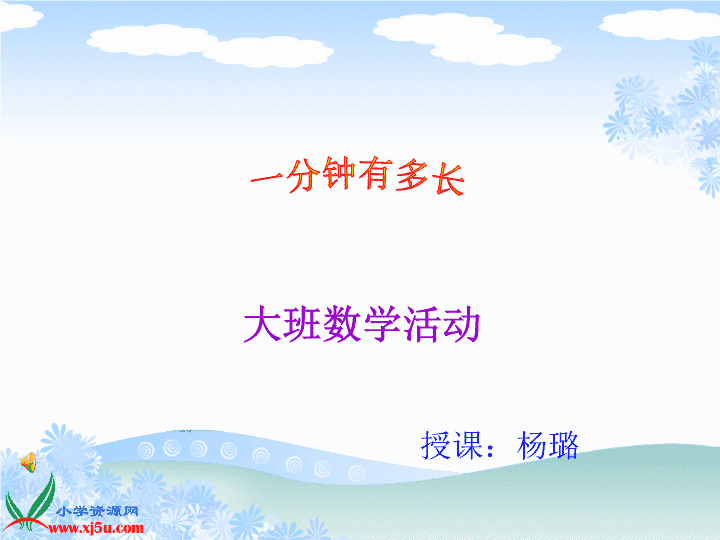 一分钟有多长

大班数学活动

授课：杨璐

小学资源网
www.xj5u.com